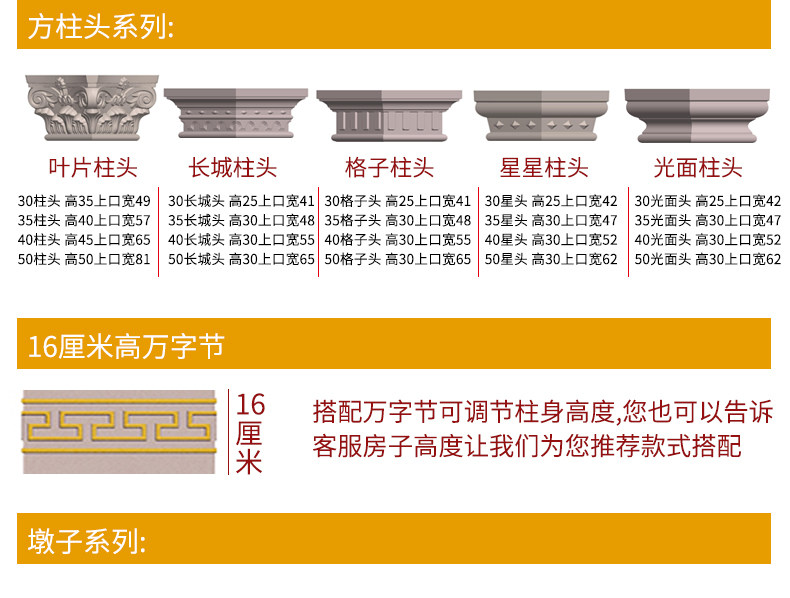 方柱头系列:

叶片柱头

30柱头 高35上口宽49
35柱头 高40上口宽57
40柱头 高45上口宽65
50柱头 高50上口宽81

长城柱头

30长城头 高25上口宽41
35长城头 高30上口宽48
40长城头 高30上口宽55
50长城头 高30上口宽65

格子柱头

30格子头 高25上口宽41
35格子头 高30上口宽48
40格子头 高30上口宽55
50格子头 高30上口宽65

星星柱头

30星头 高25上口宽42
35星头 高30上口宽47
40星头 高30上口宽52
50星头 高30上口宽62

光面柱头

30光面头 高25上口宽42
35光面头 高30上口宽47
40光面头 高30上口宽52
50光面头 高30上口宽62

16厘米高万字节

16厘米

搭配万字节可调节柱身高度,您也可以告诉客服房子高度让我们为您推荐款式搭配

墩子系列: